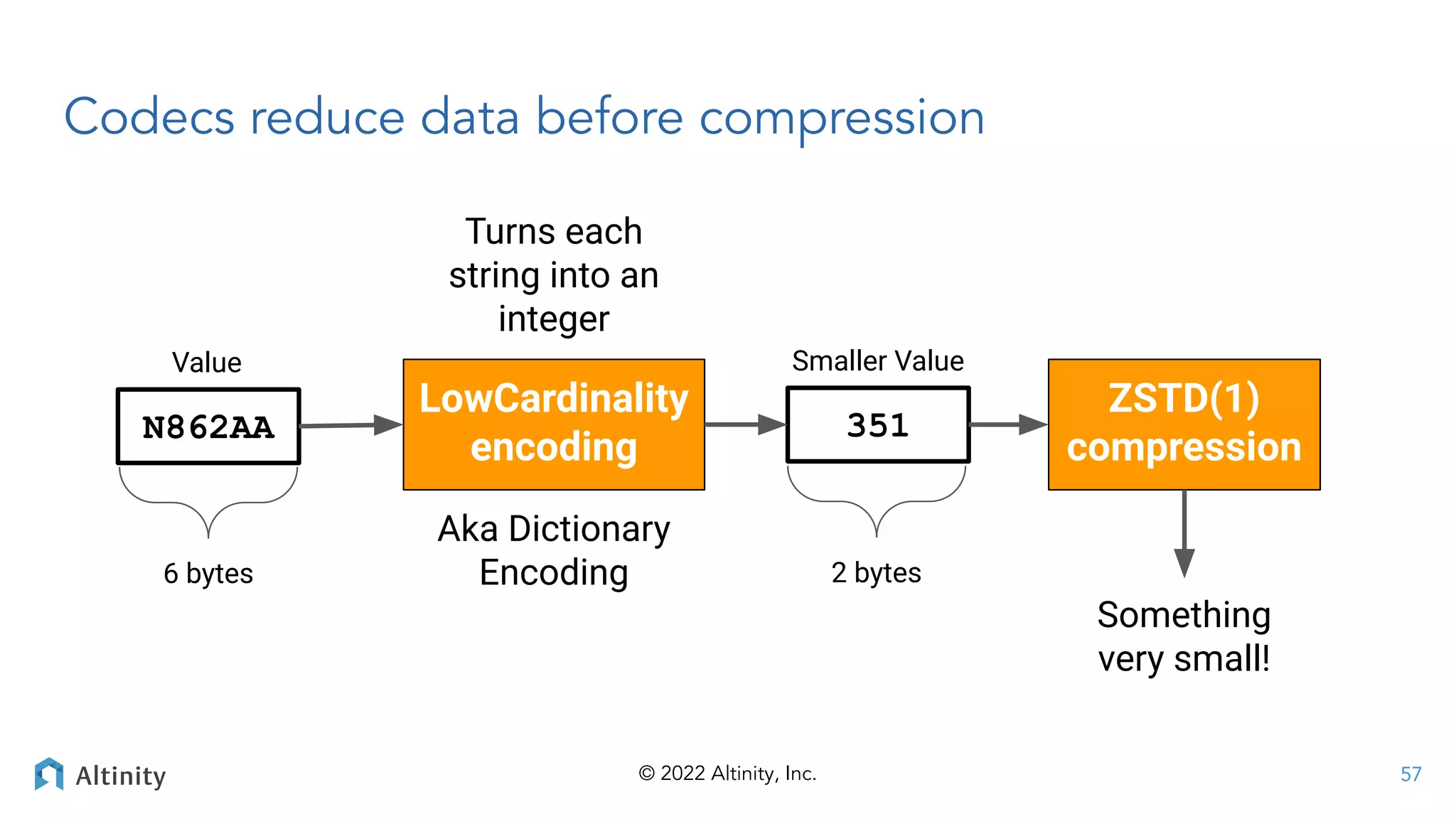 Codecs reduce data before compression

Turns each string into an integer

Value

N862AA

6 bytes

LowCardinality encoding

Aka Dictionary Encoding

Smaller Value

351

2 bytes

ZSTD(1) compression

Something very small!

Altinity

© 2022 Altinity, Inc.

57